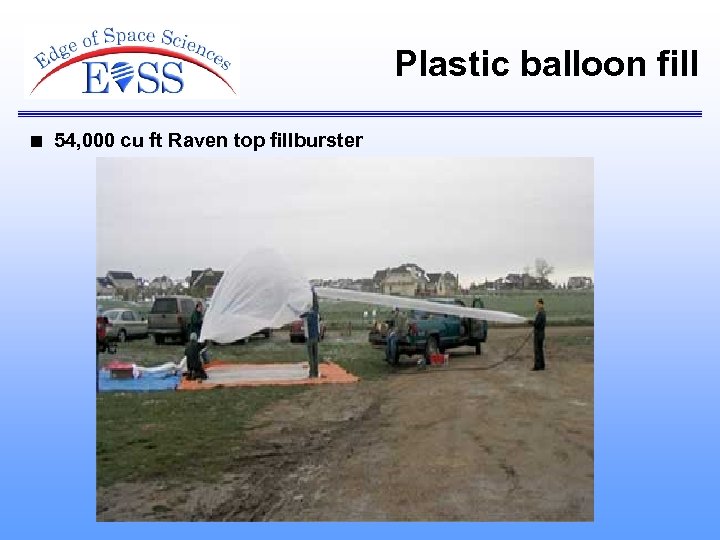 Edge of Space Sciences
EOSS

Plastic balloon fill

■ 54,000 cu ft Raven top fillburster